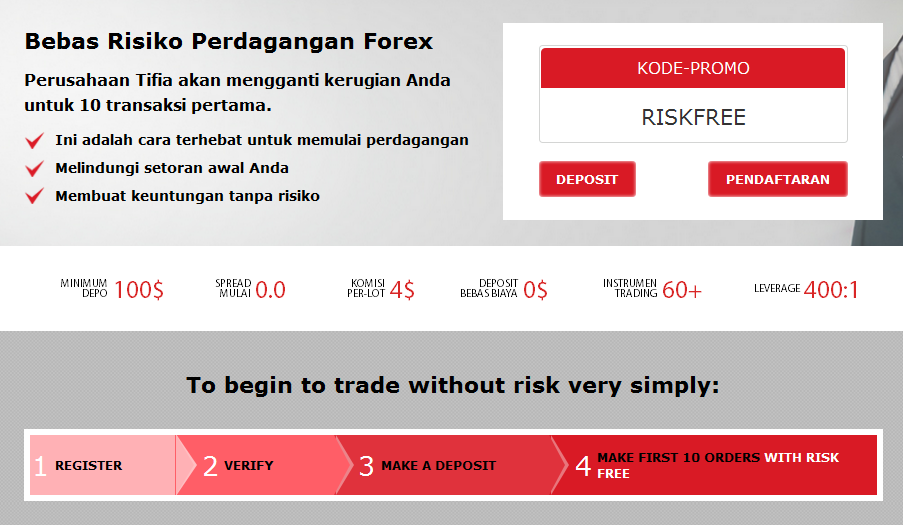 Bebas Risiko Perdagangan Forex

Perusahaan Tifia akan mengganti kerugian Anda untuk 10 transaksi pertama.

Ini adalah cara terhebat untuk memulai perdagangan
Melindungi setoran awal Anda
Membuat keuntungan tanpa risiko

KODE-PROMO
RISKFREE

DEPOSIT
PENDAFTARAN

MINIMUM DEPO 100$
SPREAD MULAI 0.0
KOMISI PER-LOT 4$
DEPOSIT BEBAS BIAYA 0$
INSTRUMEN TRADING 60+
LEVERAGE 400:1

To begin to trade without risk very simply:

1 REGISTER
2 VERIFY
3 MAKE A DEPOSIT
4 MAKE FIRST 10 ORDERS WITH RISK FREE